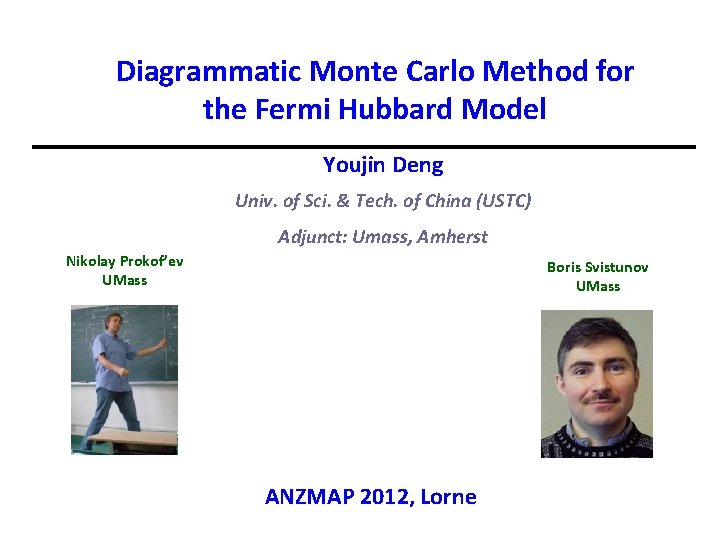 Diagrammatic Monte Carlo Method for the Fermi Hubbard Model

Youjin Deng

Univ. of Sci. & Tech. of China (USTC)

Adjunct: Umass, Amherst

Nikolay Prokof'ev
UMass

Boris Svistunov
UMass

ANZMAP 2012, Lorne